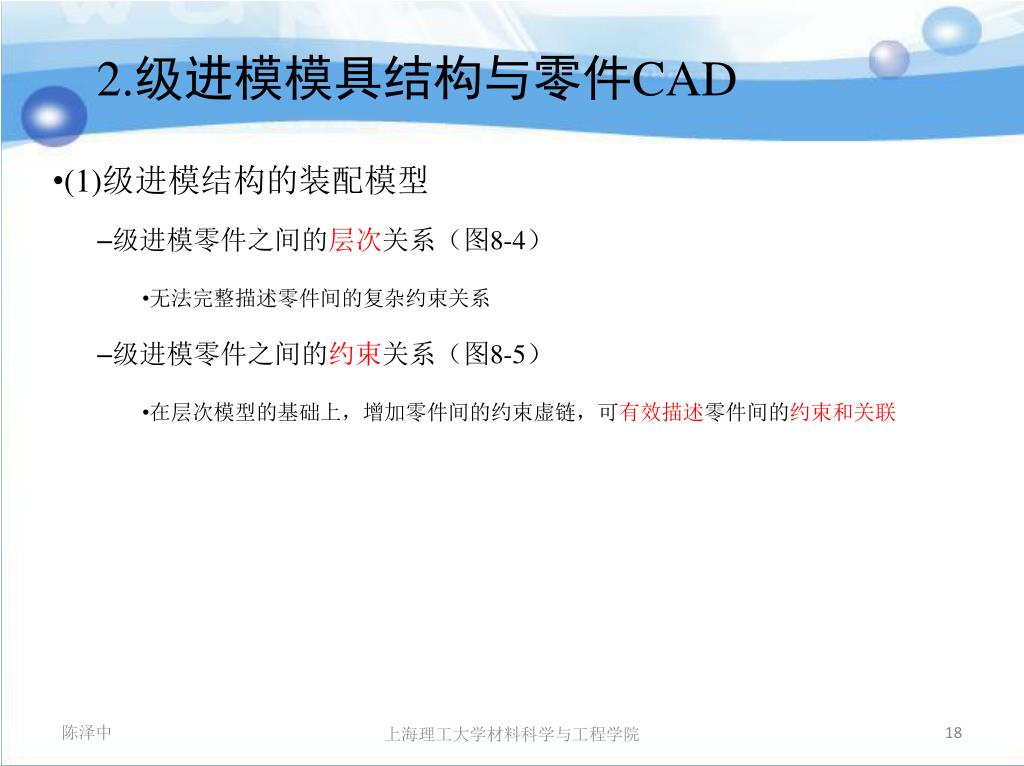 2.级进模模具结构与零件CAD

•(1)级进模结构的装配模型

–级进模零件之间的层次关系（图8-4）

•无法完整描述零件间的复杂约束关系

–级进模零件之间的约束关系（图8-5）

•在层次模型的基础上，增加零件间的约束虚链，可有效描述零件间的约束和关联

陈泽中

上海理工大学材料科学与工程学院

18